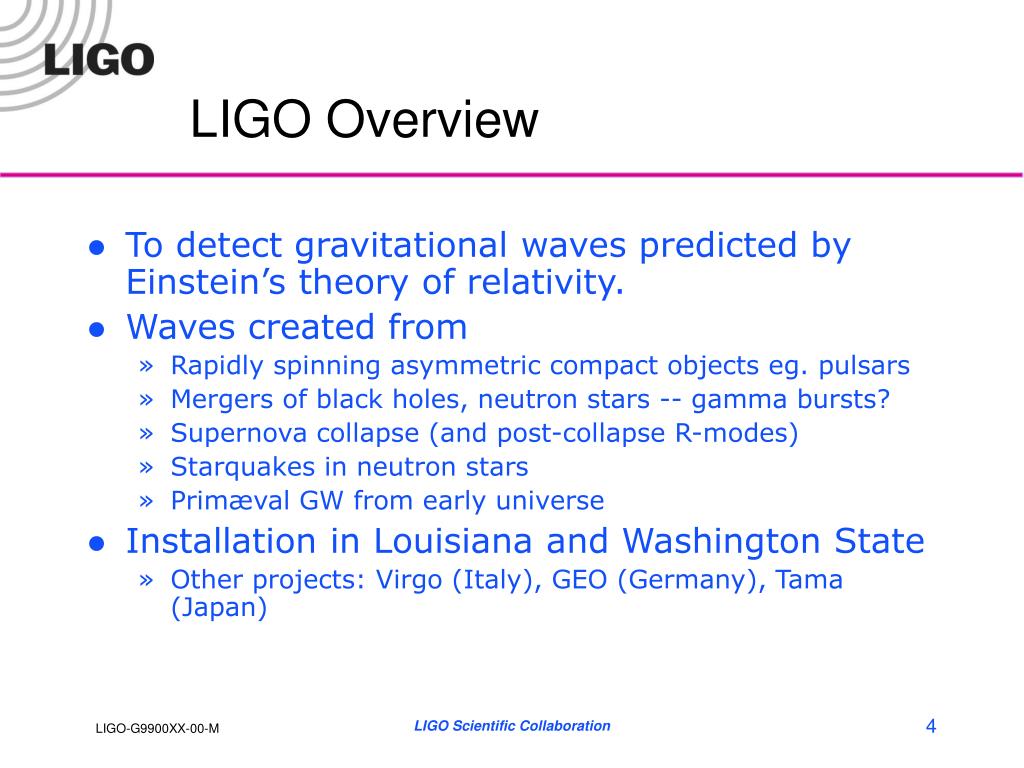 LIGO

LIGO Overview

● To detect gravitational waves predicted by Einstein’s theory of relativity.
● Waves created from
» Rapidly spinning asymmetric compact objects eg. pulsars
» Mergers of black holes, neutron stars -- gamma bursts?
» Supernova collapse (and post-collapse R-modes)
» Starquakes in neutron stars
» Primæval GW from early universe
● Installation in Louisiana and Washington State
» Other projects: Virgo (Italy), GEO (Germany), Tama (Japan)

LIGO-G9900XX-00-M

LIGO Scientific Collaboration

4